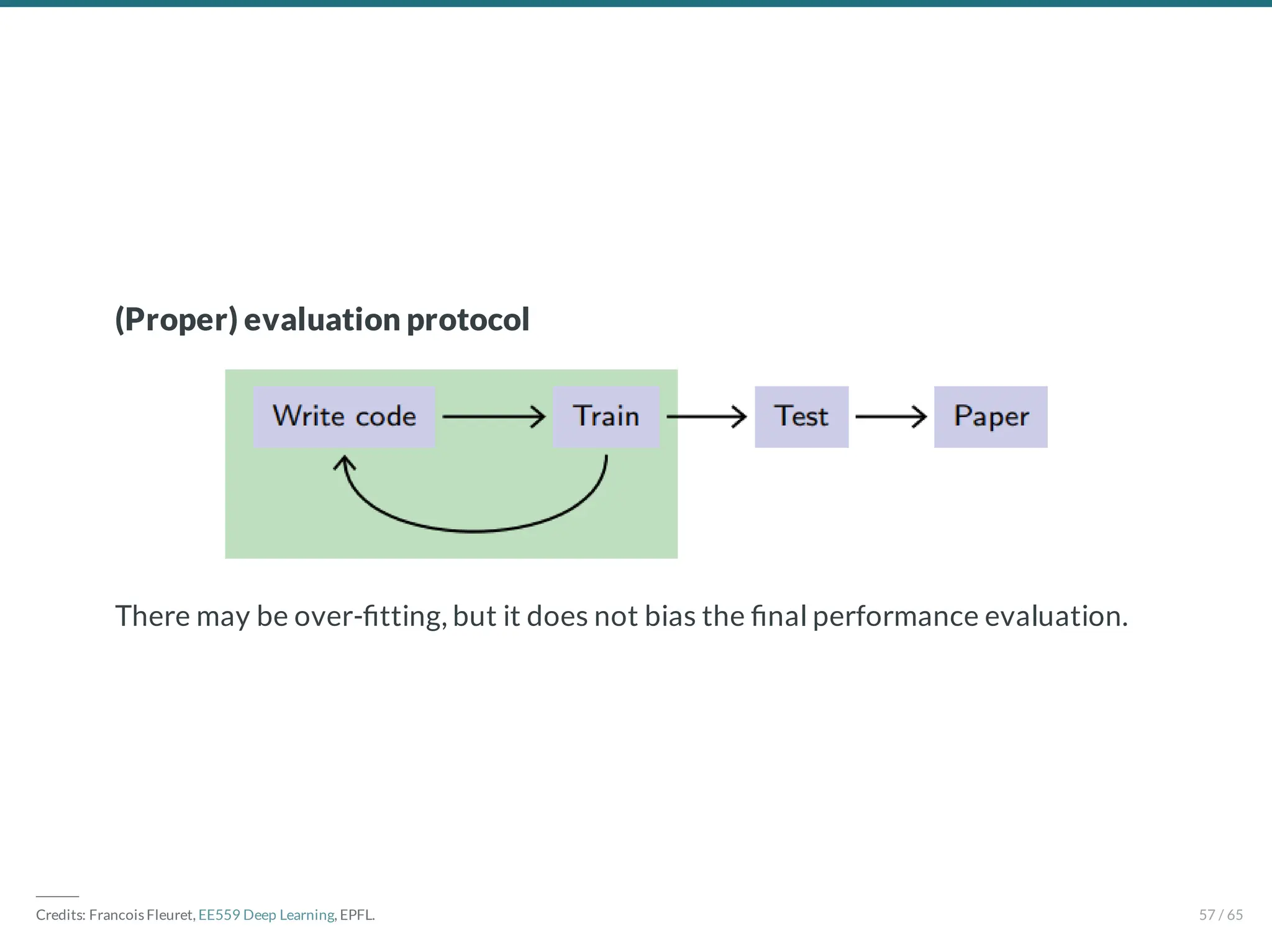 (Proper) evaluation protocol

Write code

Train

Test

Paper

There may be over-fitting, but it does not bias the final performance evaluation.

Credits: Francois Fleuret, EE559 Deep Learning, EPFL.

57 / 65